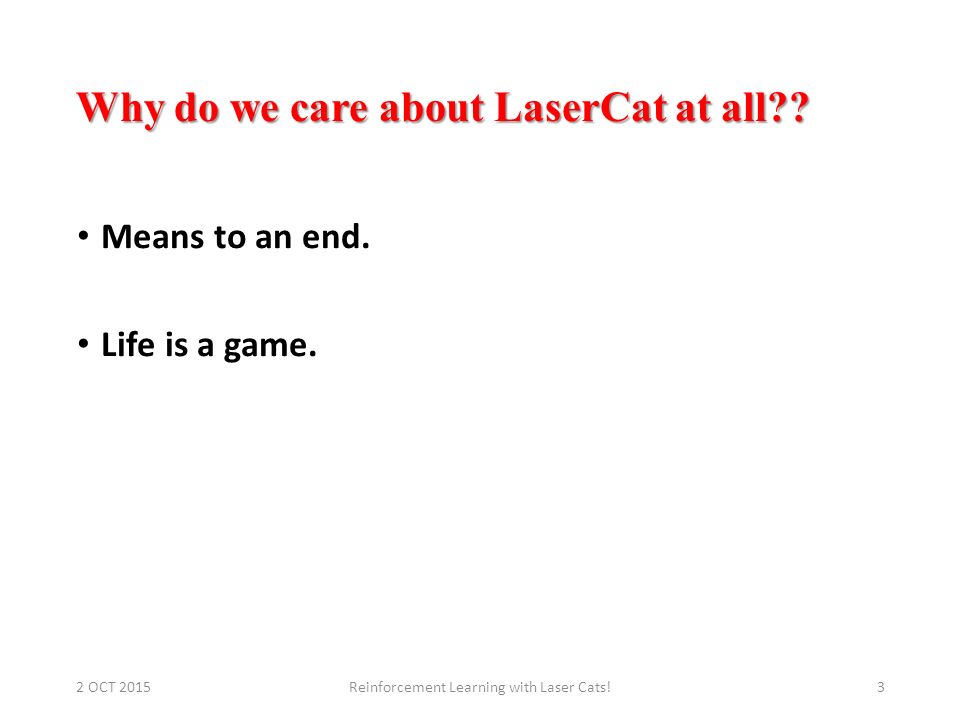 Why do we care about LaserCat at all??

• Means to an end.

• Life is a game.

2 OCT 2015 Reinforcement Learning with Laser Cats! 3